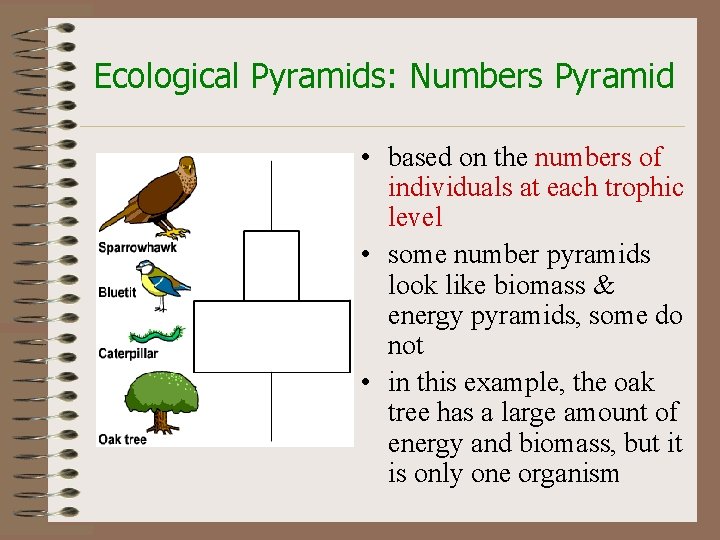 Ecological Pyramids: Numbers Pyramid

Sparrowhawk

Bluetit

Caterpillar

Oak tree

• based on the numbers of individuals at each trophic level

• some number pyramids look like biomass & energy pyramids, some do not

• in this example, the oak tree has a large amount of energy and biomass, but it is only one organism